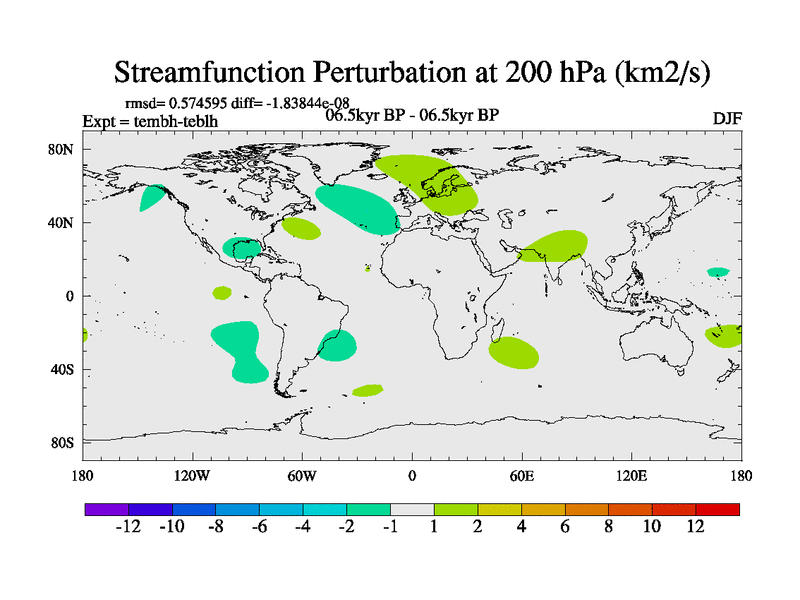 Streamfunction Perturbation at 200 hPa (km2/s)

rmsd= 0.574595 diff= -1.83844e-08
Expt = tembh-teblh
06.5kyr BP - 06.5kyr BP
DJF

80N
40N
0
40S
80S

180
120W
60W
0
60E
120E
180

-12 -10 -8 -6 -4 -2 -1 1 2 4 6 8 10 12